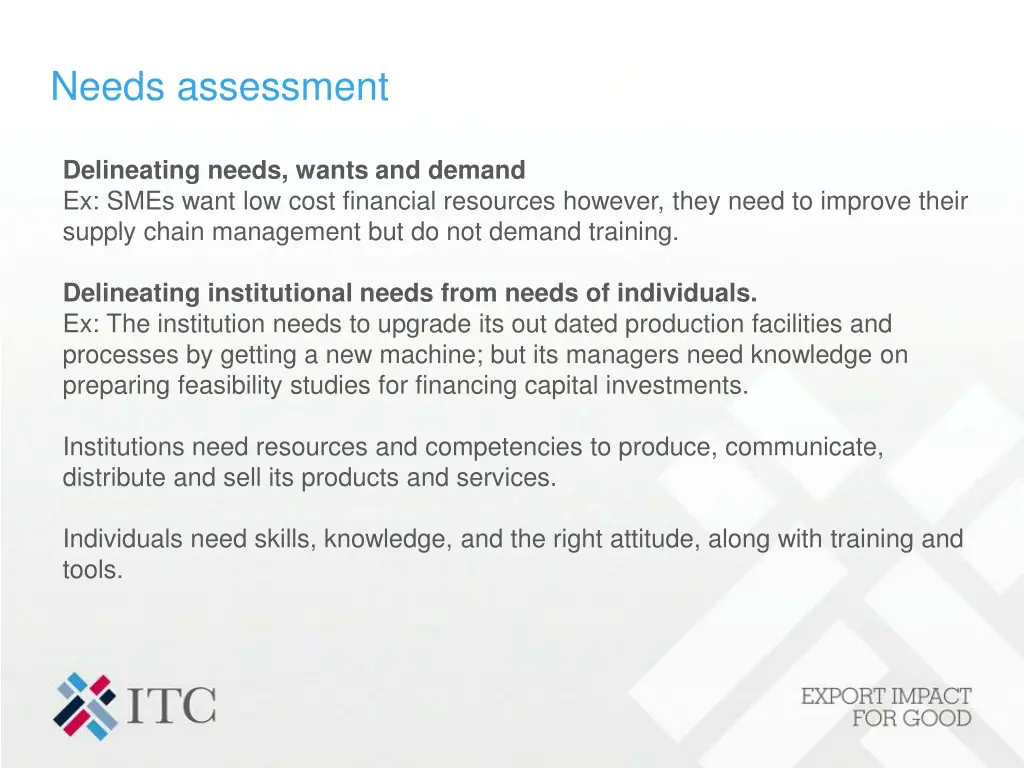 Needs assessment

Delineating needs, wants and demand
Ex: SMEs want low cost financial resources however, they need to improve their supply chain management but do not demand training.

Delineating institutional needs from needs of individuals.
Ex: The institution needs to upgrade its out dated production facilities and processes by getting a new machine; but its managers need knowledge on preparing feasibility studies for financing capital investments.

Institutions need resources and competencies to produce, communicate, distribute and sell its products and services.

Individuals need skills, knowledge, and the right attitude, along with training and tools.

ITC

EXPORT IMPACT
FOR GOOD